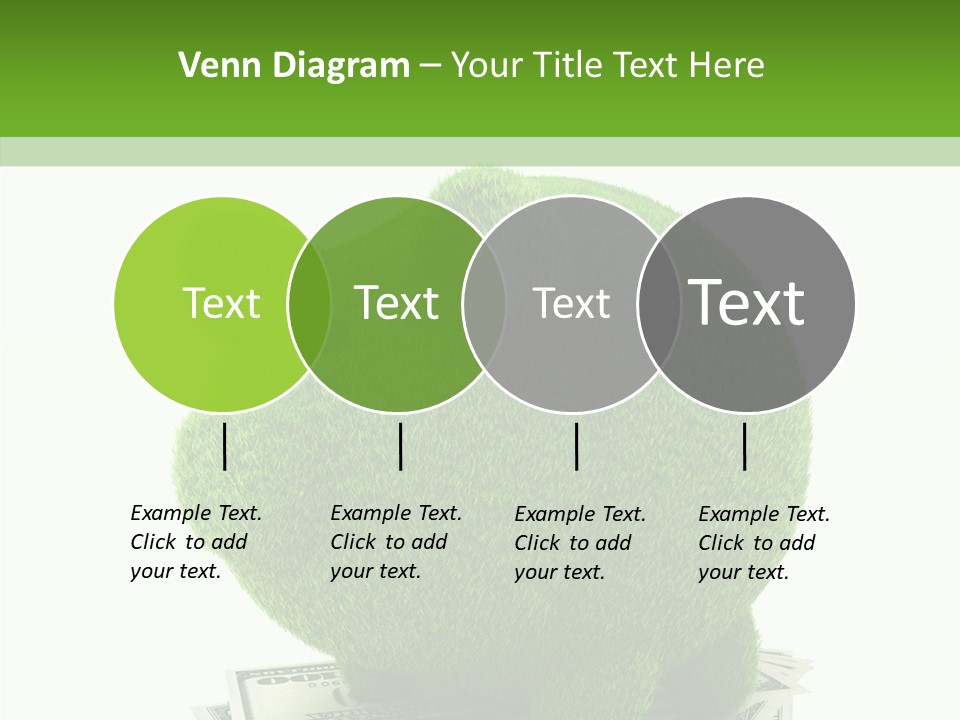 Venn Diagram – Your Title Text Here

Text

Text

Text

Text

Example Text. Click to add your text.

Example Text. Click to add your text.

Example Text. Click to add your text.

Example Text. Click to add your text.